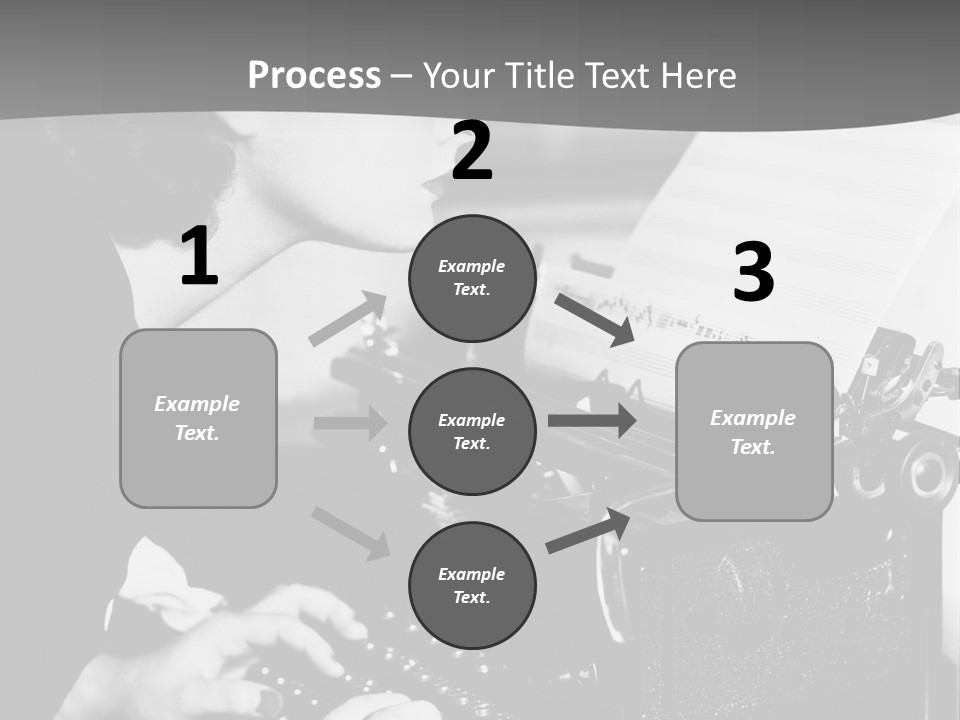 Process – Your Title Text Here

1

Example Text.

2

Example Text.

Example Text.

Example Text.

3

Example Text.